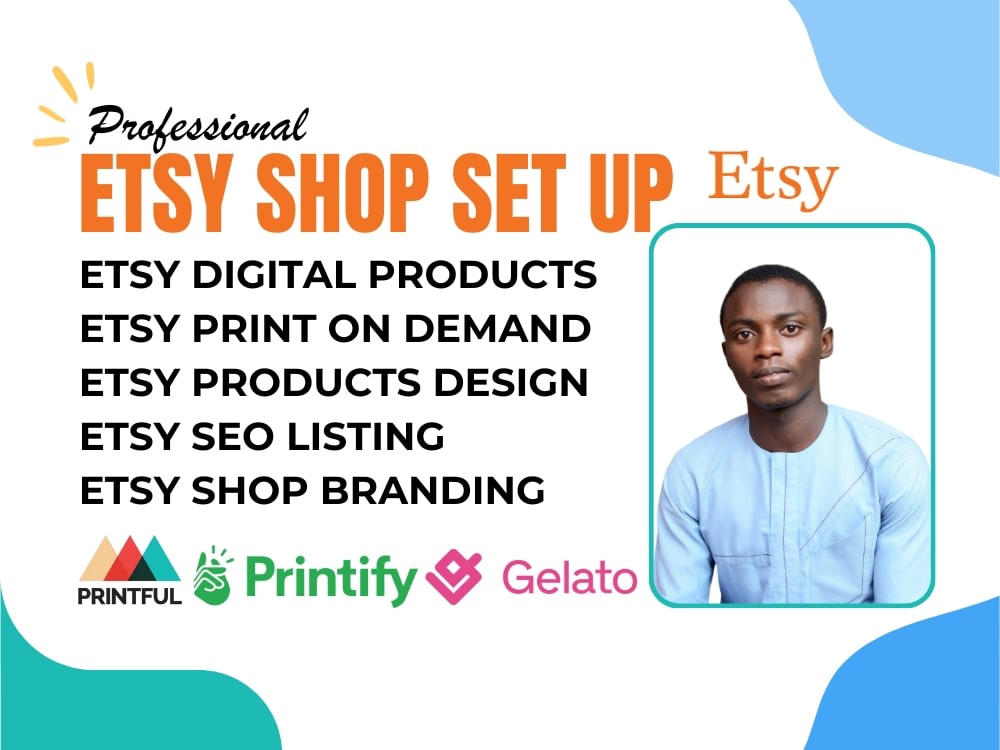 Professional
ETSY SHOP SET UP
Etsy

ETSY DIGITAL PRODUCTS
ETSY PRINT ON DEMAND
ETSY PRODUCTS DESIGN
ETSY SEO LISTING
ETSY SHOP BRANDING

PRINTFUL
Printify
Gelato